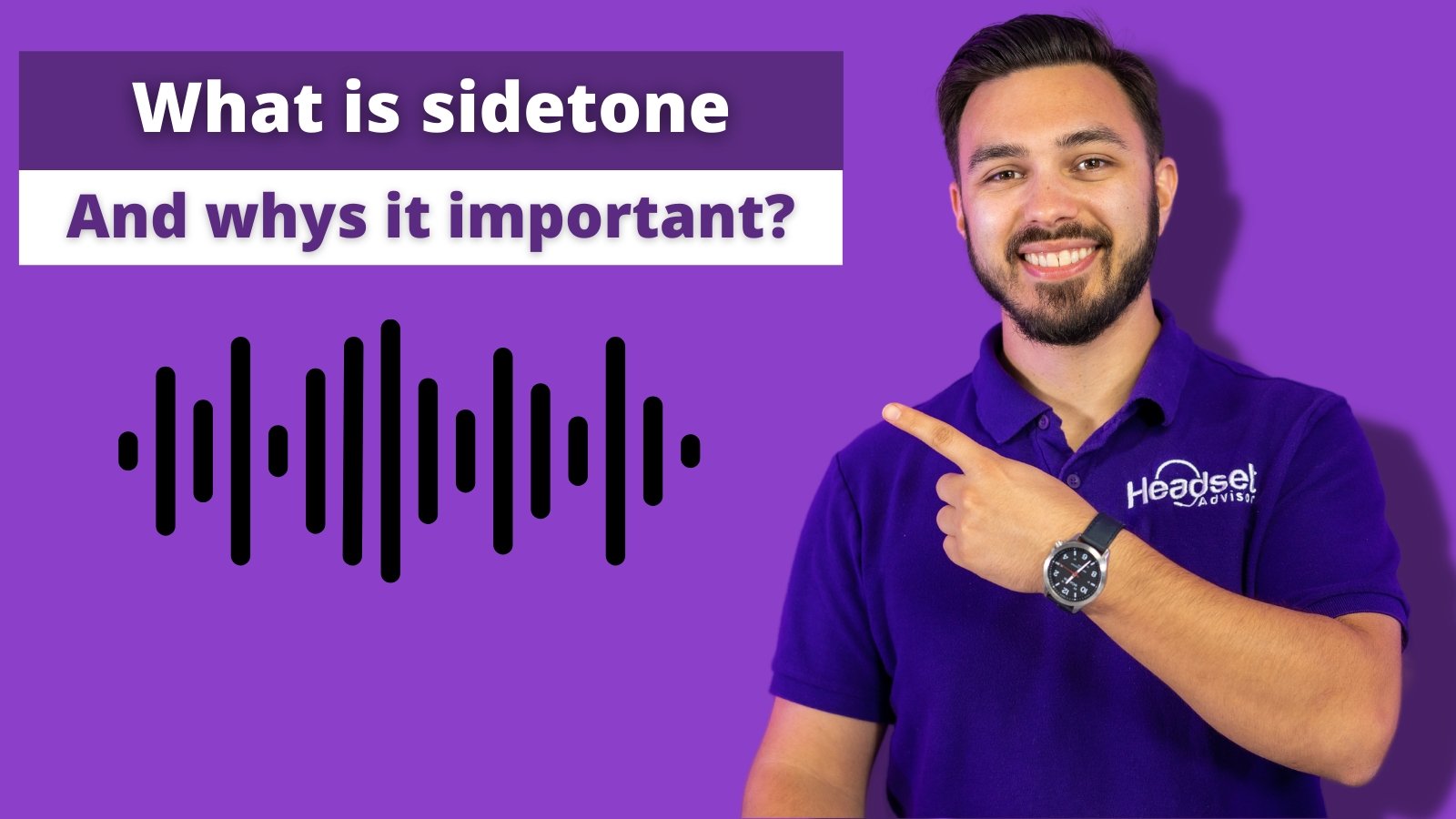 What is sidetone

And whys it important?

Headset Advisor